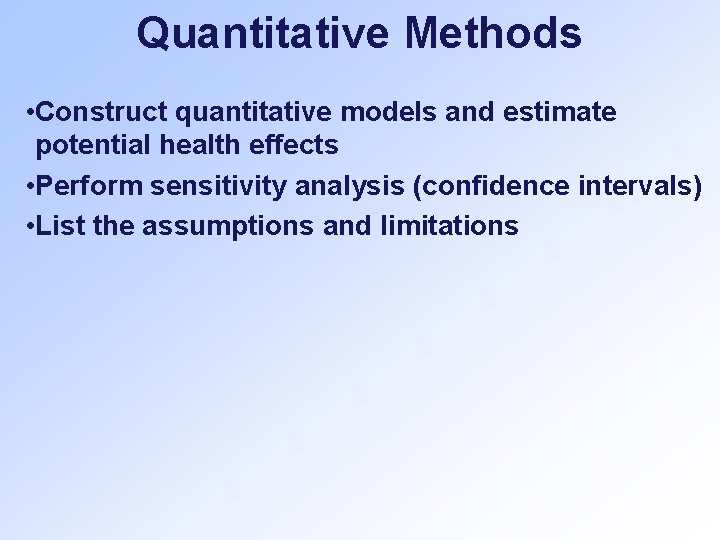 Quantitative Methods

•Construct quantitative models and estimate potential health effects

•Perform sensitivity analysis (confidence intervals)

•List the assumptions and limitations